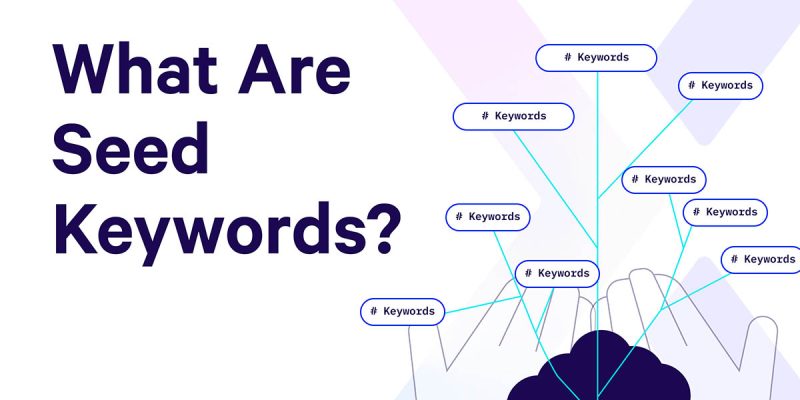 What Are Seed Keywords?

# Keywords

# Keywords

# Keywords

# Keywords

# Keywords

# Keywords

# Keywords

# Keywords

# Keywords